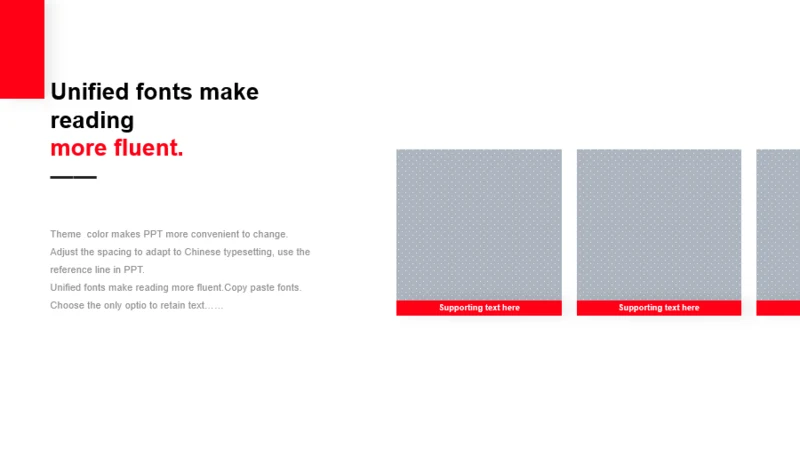 Unified fonts make reading
more fluent.

Theme color makes PPT more convenient to change.
Adjust the spacing to adapt to Chinese typesetting, use the reference line in PPT.
Unified fonts make reading more fluent.Copy paste fonts. Choose the only optio to retain text……

Supporting text here

Supporting text here